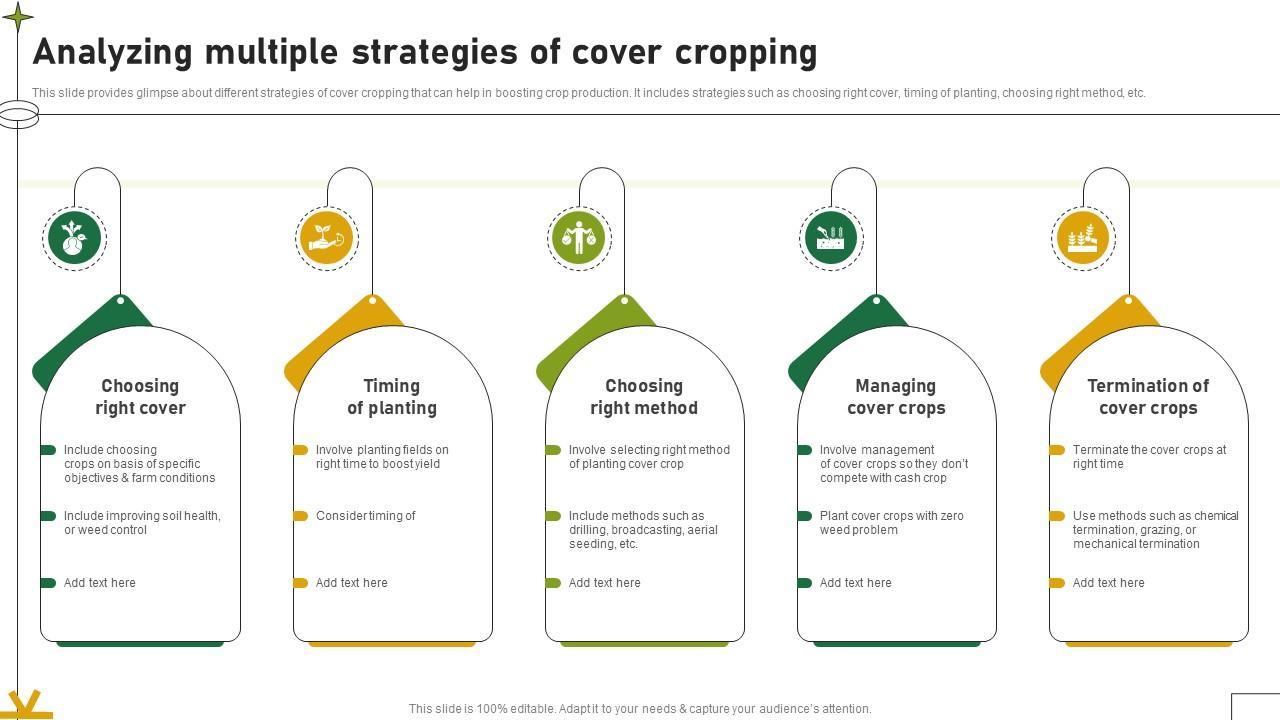 Analyzing multiple strategies of cover cropping

This slide provides glimpse about different strategies of cover cropping that can help in boosting crop production. It includes strategies such as choosing right cover, timing of planting, choosing right method, etc.

Choosing right cover

Include choosing crops on basis of specific objectives & farm conditions

Include improving soil health, or weed control

Add text here

Timing of planting

Involve planting fields on right time to boost yield

Consider timing of

Add text here

Choosing right method

Involve selecting right method of planting cover crop

Include methods such as drilling, broadcasting, aerial seeding, etc.

Add text here

Managing cover crops

Involve management of cover crops so they don't compete with cash crop

Plant cover crops with zero weed problem

Add text here

Termination of cover crops

Terminate the cover crops at right time

Use methods such as chemical termination, grazing, or mechanical termination

Add text here

This slide is 100% editable. Adapt it to your needs & capture your audience's attention.